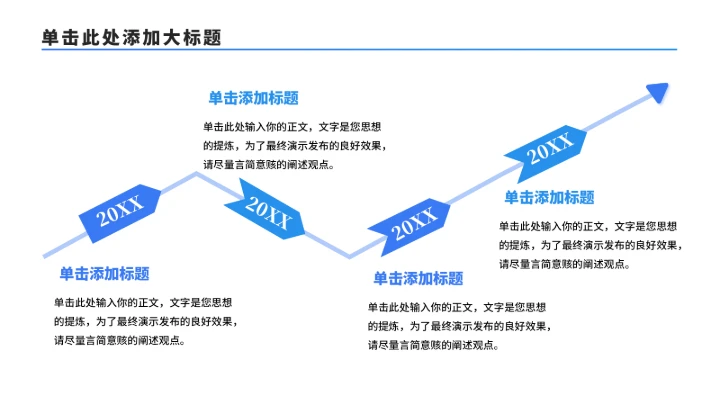 单击此处添加大标题

单击添加标题

单击此处输入你的正文，文字是您思想的提炼，为了最终演示发布的良好效果，请尽量言简意赅的阐述观点。

20XX

20XX

20XX

20XX

单击添加标题

单击此处输入你的正文，文字是您思想的提炼，为了最终演示发布的良好效果，请尽量言简意赅的阐述观点。

单击添加标题

单击此处输入你的正文，文字是您思想的提炼，为了最终演示发布的良好效果，请尽量言简意赅的阐述观点。

单击添加标题

单击此处输入你的正文，文字是您思想的提炼，为了最终演示发布的良好效果，请尽量言简意赅的阐述观点。